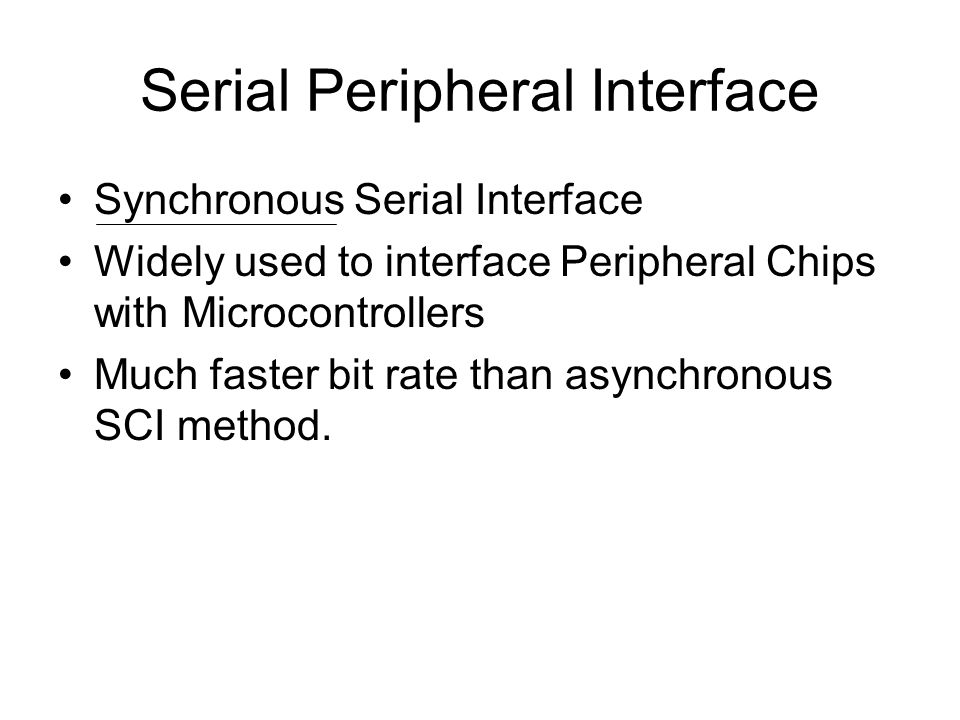 Serial Peripheral Interface

• Synchronous Serial Interface
• Widely used to interface Peripheral Chips with Microcontrollers
• Much faster bit rate than asynchronous SCI method.